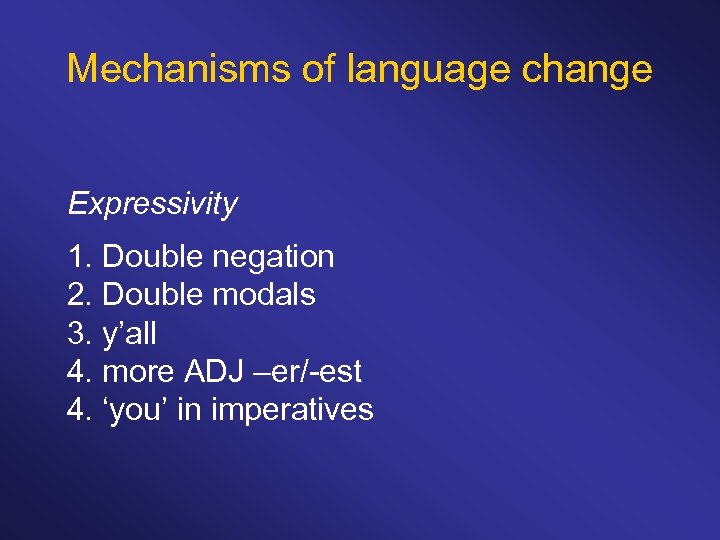 Mechanisms of language change

Expressivity

1. Double negation
2. Double modals
3. y’all
4. more ADJ –er/-est
4. ‘you’ in imperatives